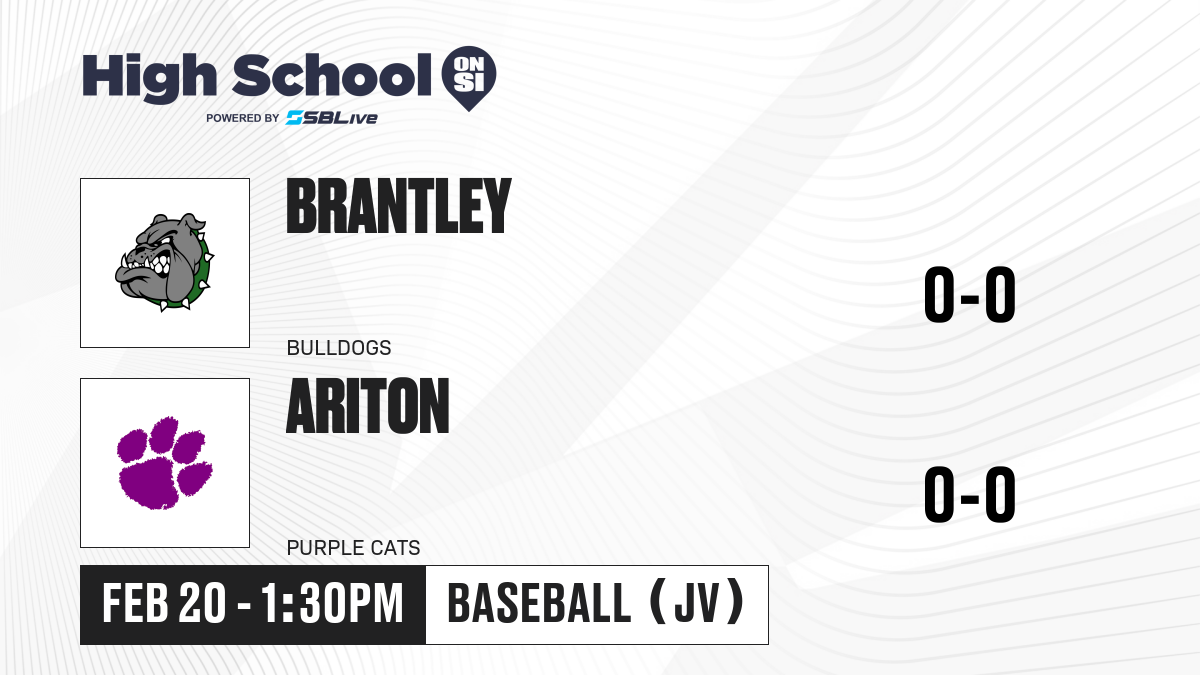 High School ON SI
POWERED BY SBLive

BRANTLEY
BULLDOGS
0-0

ARITON
PURPLE CATS
0-0

FEB 20 - 1:30PM
BASEBALL (JV)